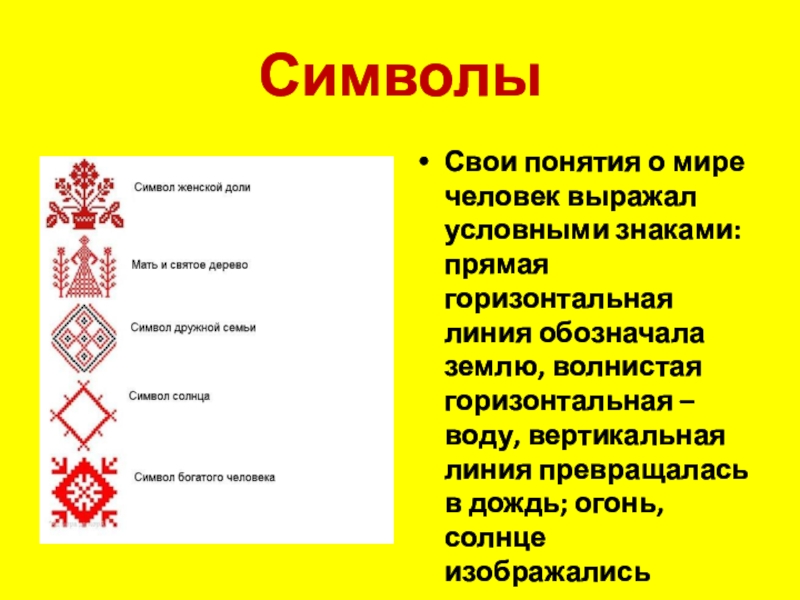 Символы

Символ женской доли

Мать и святое дерево

Символ дружной семьи

Символ солнца

Символ богатого человека

• Свои понятия о мире человек выражал условными знаками: прямая горизонтальная линия обозначала землю, волнистая горизонтальная – воду, вертикальная линия превращалась в дождь; огонь, солнце изображались